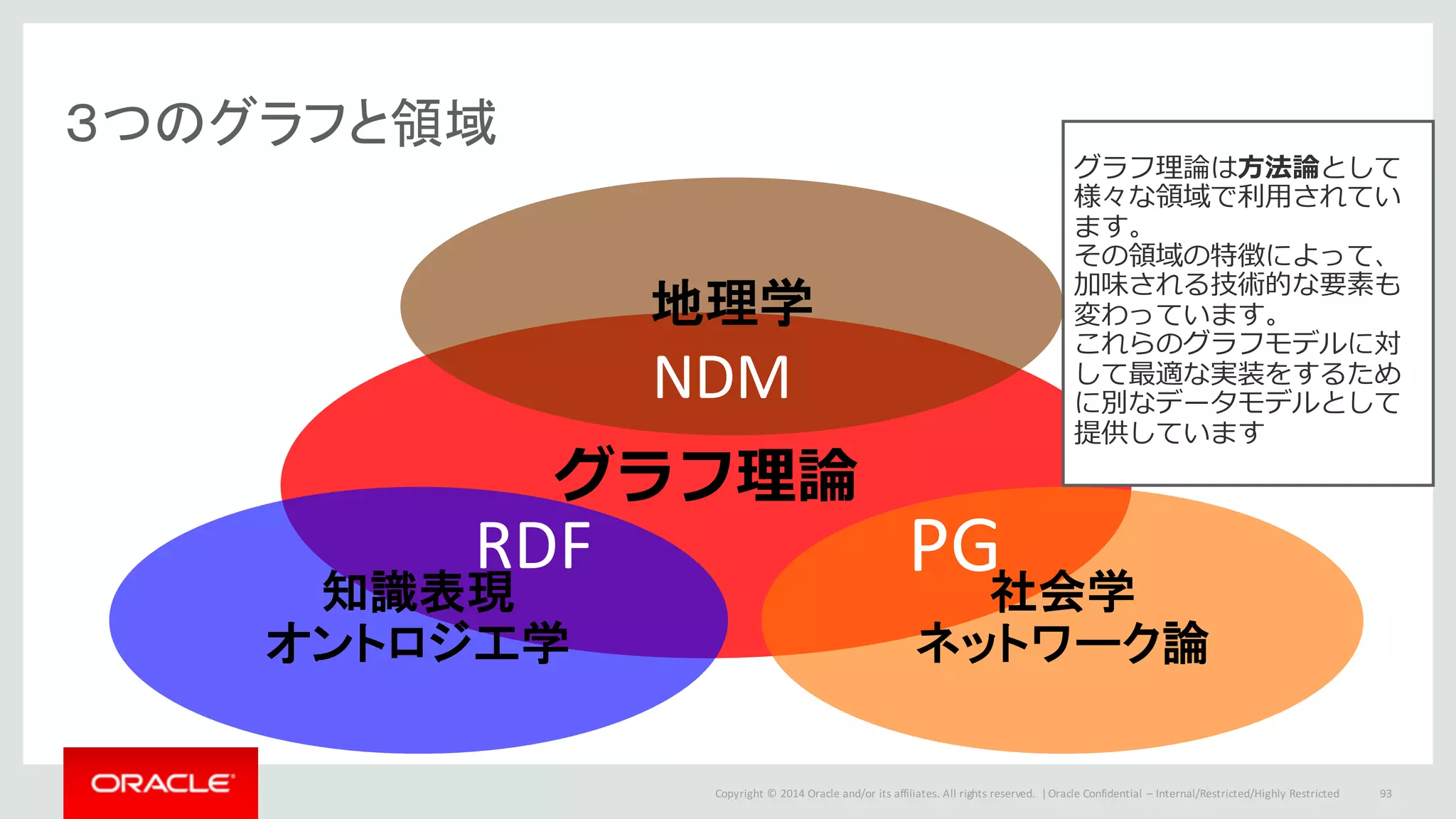 ３つのグラフと領域

グラフ理論は方法論として様々な領域で利用されています。
その領域の特徴によって、加味される技術的な要素も変わっています。
これらのグラフモデルに対して最適な実装をするために別なデータモデルとして提供しています

地理学

NDM

グラフ理論

RDF

知識表現
オントロジ工学

PG

社会学
ネットワーク論

ORACLE

Copyright © 2014 Oracle and/or its affiliates. All rights reserved. | Oracle Confidential – Internal/Restricted/Highly Restricted

93